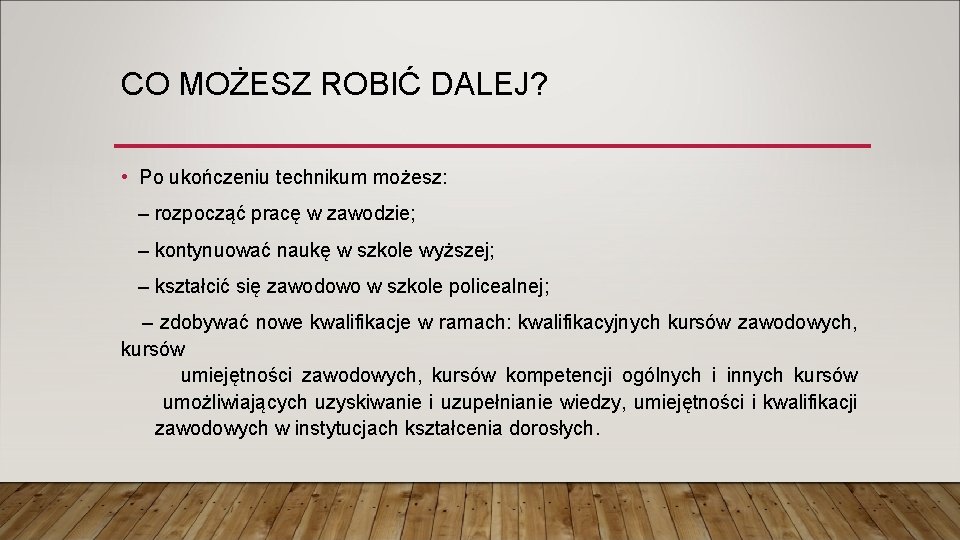 CO MOŻESZ ROBIĆ DALEJ?

• Po ukończeniu technikum możesz:

– rozpocząć pracę w zawodzie;

– kontynuować naukę w szkole wyższej;

– kształcić się zawodowo w szkole policealnej;

– zdobywać nowe kwalifikacje w ramach: kwalifikacyjnych kursów zawodowych, kursów umiejętności zawodowych, kursów kompetencji ogólnych i innych kursów umożliwiających uzyskiwanie i uzupełnianie wiedzy, umiejętności i kwalifikacji zawodowych w instytucjach kształcenia dorosłych.